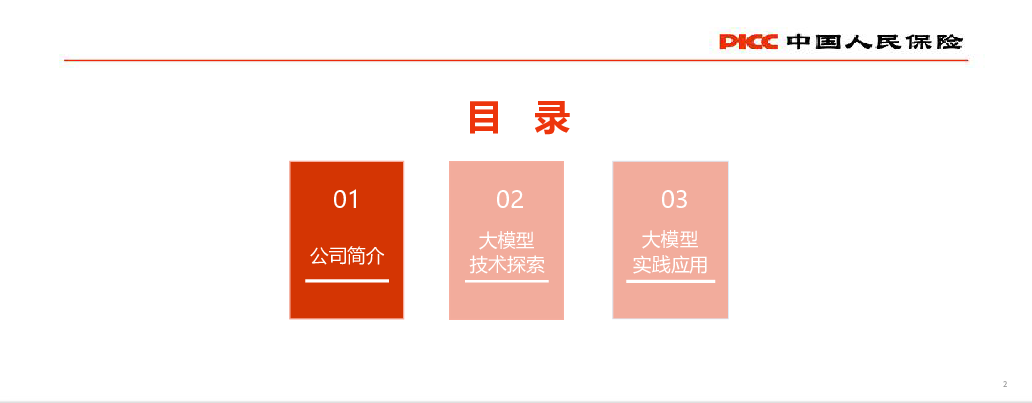 PICC 中国人民保险

目 录

01
公司简介

02
大模型
技术探索

03
大模型
实践应用

2